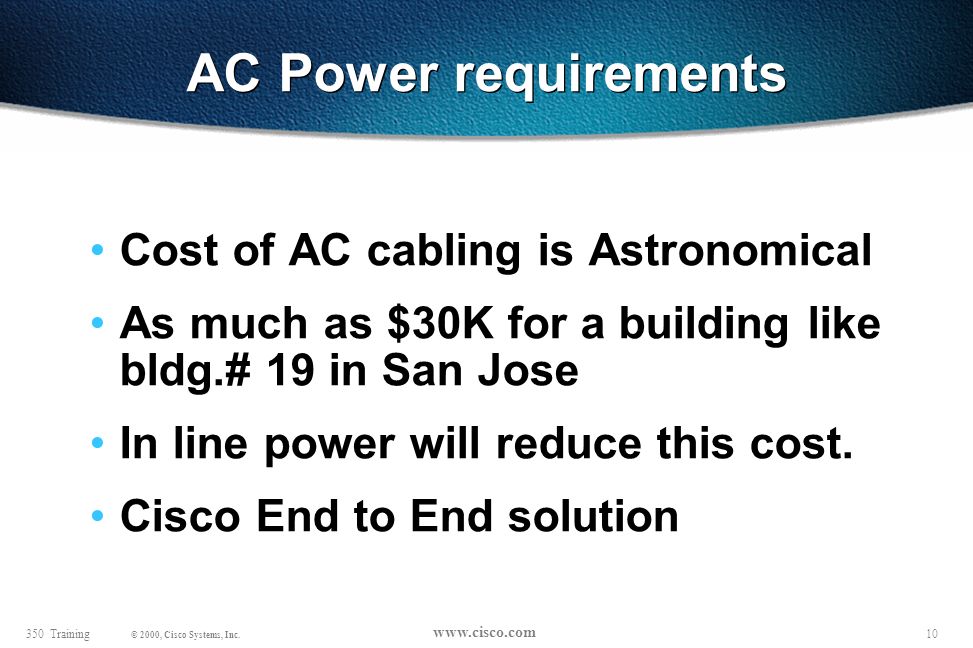 AC Power requirements

• Cost of AC cabling is Astronomical

• As much as \$30K for a building like bldg.# 19 in San Jose

• In line power will reduce this cost.

• Cisco End to End solution

350 Training © 2000, Cisco Systems, Inc. www.cisco.com 10